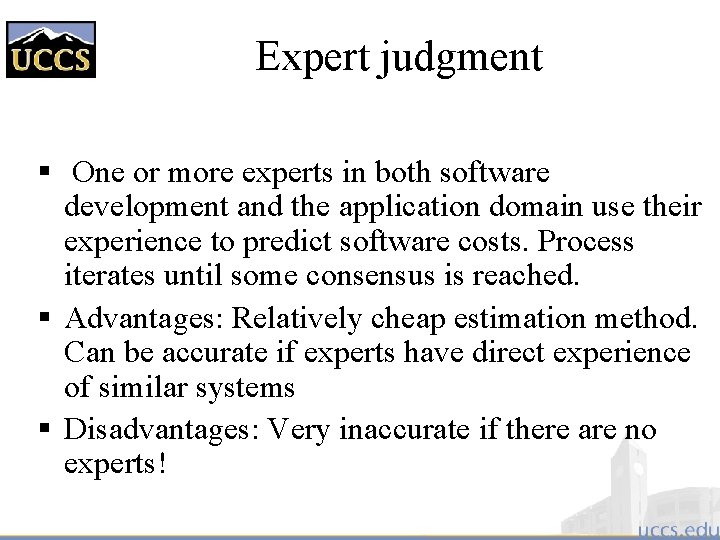 UCCS

Expert judgment

▪ One or more experts in both software development and the application domain use their experience to predict software costs. Process iterates until some consensus is reached.

▪ Advantages: Relatively cheap estimation method. Can be accurate if experts have direct experience of similar systems

▪ Disadvantages: Very inaccurate if there are no experts!

uccs.edu